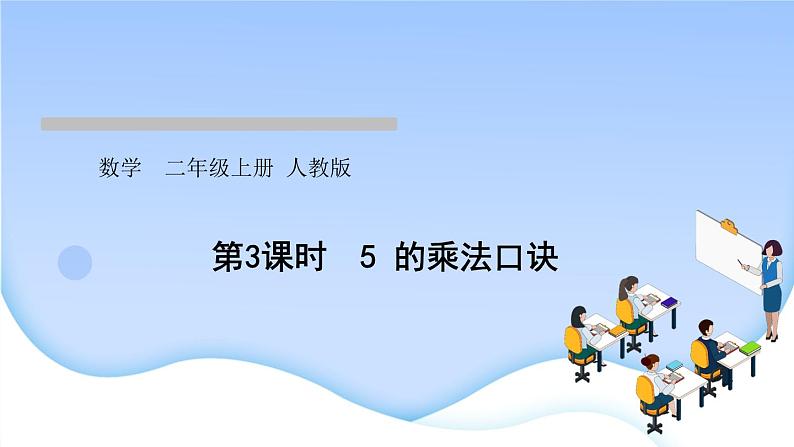 数学　二年级上册　人教版

第3课时　5 的乘法口诀